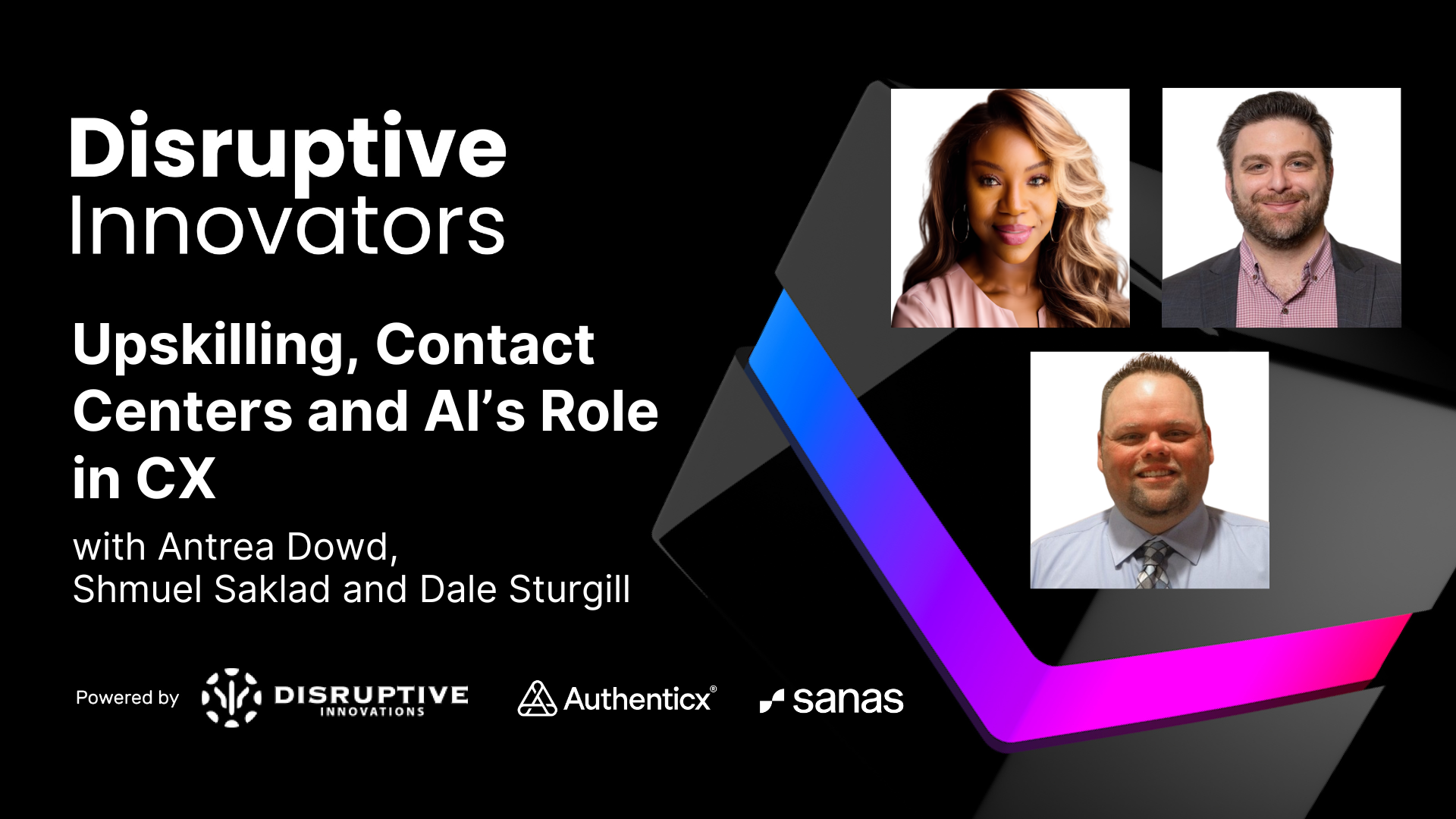 Disruptive Innovators

Upskilling, Contact Centers and AI's Role in CX

with Antrea Dowd, Shmuel Saklad and Dale Sturgill

Powered by DISRUPTIVE INNOVATIONS Authenticx® sanas